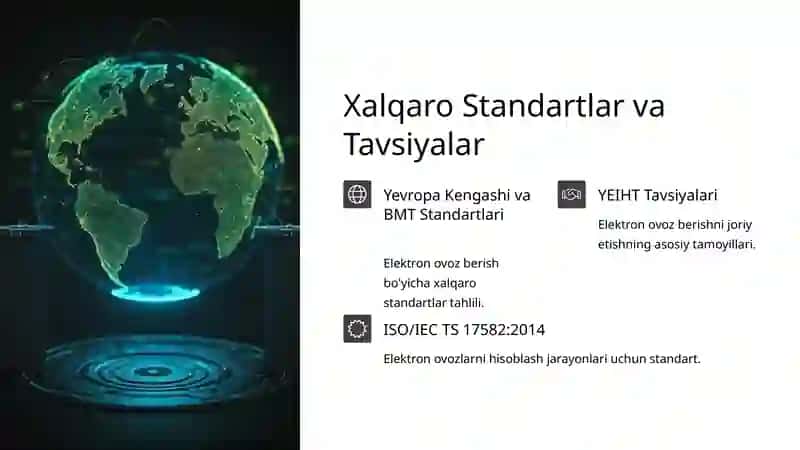 Xalqaro Standartlar va Tavsiyalar

Yevropa Kengashi va BMT Standartlari

Elektron ovoz berish bo'yicha xalqaro standartlar tahlili.

YEIHT Tavsiyalari

Elektron ovoz berishni joriy etishning asosiy tamoyillari.

ISO/IEC TS 17582:2014

Elektron ovozlarni hisoblash jarayonlari uchun standart.